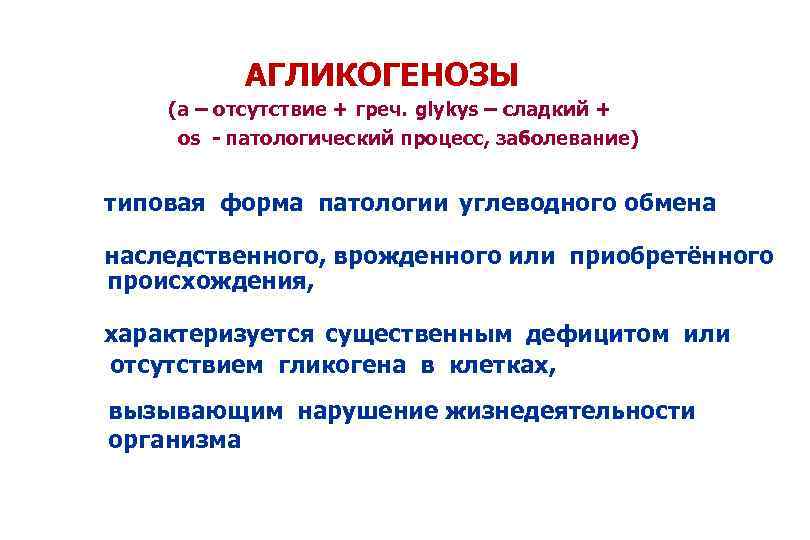 АГЛИКОГЕНОЗЫ
(а – отсутствие + греч. glykys – сладкий + os - патологический процесс, заболевание)

типовая форма патологии углеводного обмена

наследственного, врожденного или приобретённого происхождения,

характеризуется существенным дефицитом или отсутствием гликогена в клетках,

вызывающим нарушение жизнедеятельности организма